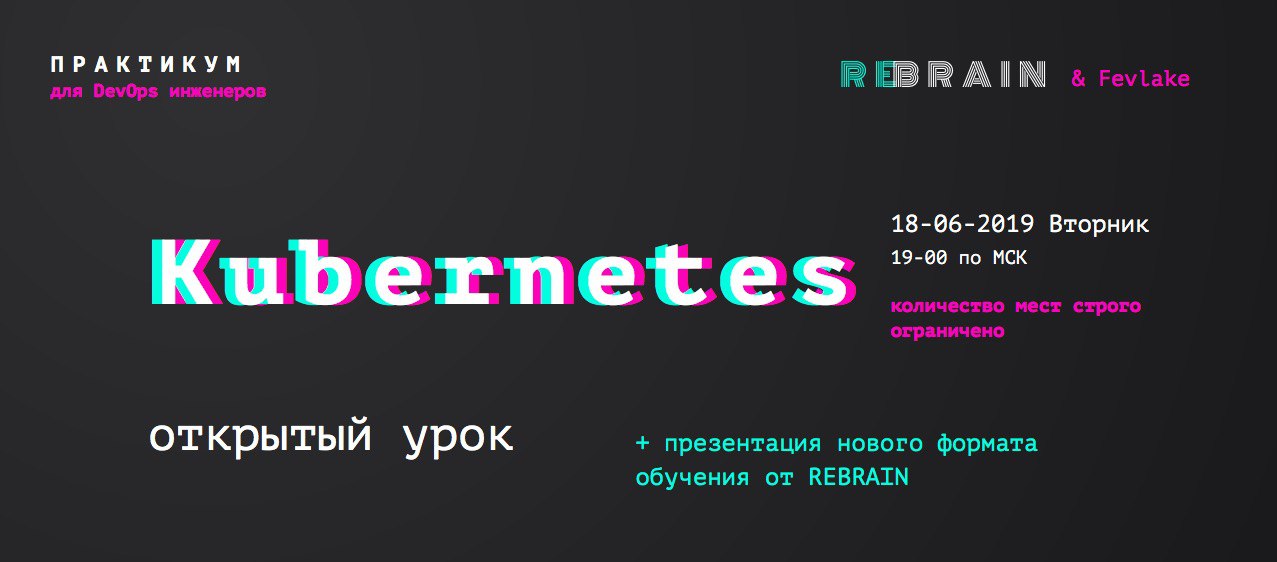 ПРАКТИКУМ
для DevOps инженеров

REBRAIN & Fevlake

Kubernetes

18-06-2019 Вторник
19-00 по МСК

количество мест строго ограничено

открытый урок

+ презентация нового формата обучения от REBRAIN